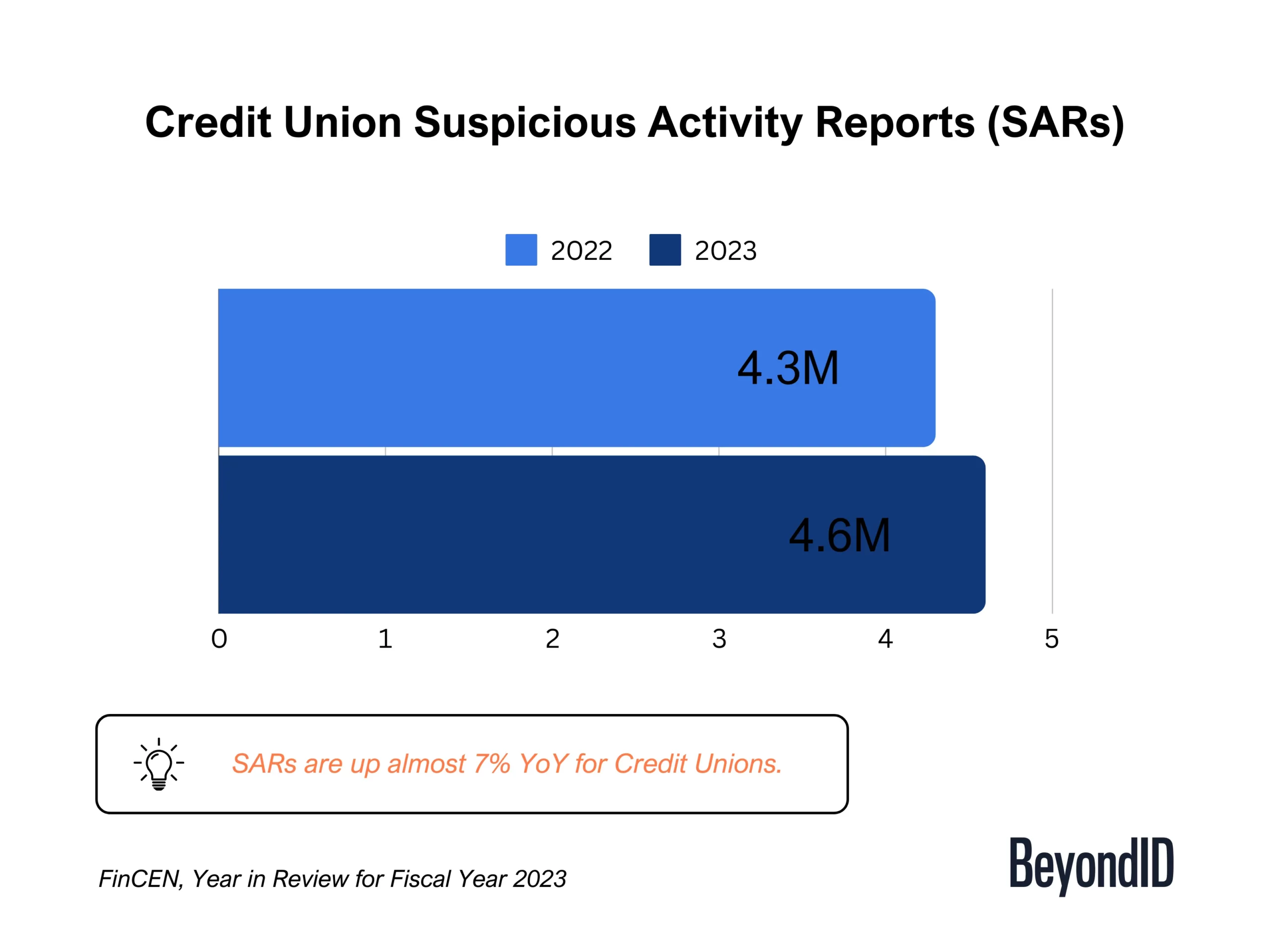 Credit Union Suspicious Activity Reports (SARs)

2022 2023

4.3M

4.6M

0 1 2 3 4 5

SARs are up almost 7% YoY for Credit Unions.

FinCEN, Year in Review for Fiscal Year 2023

BeyondID